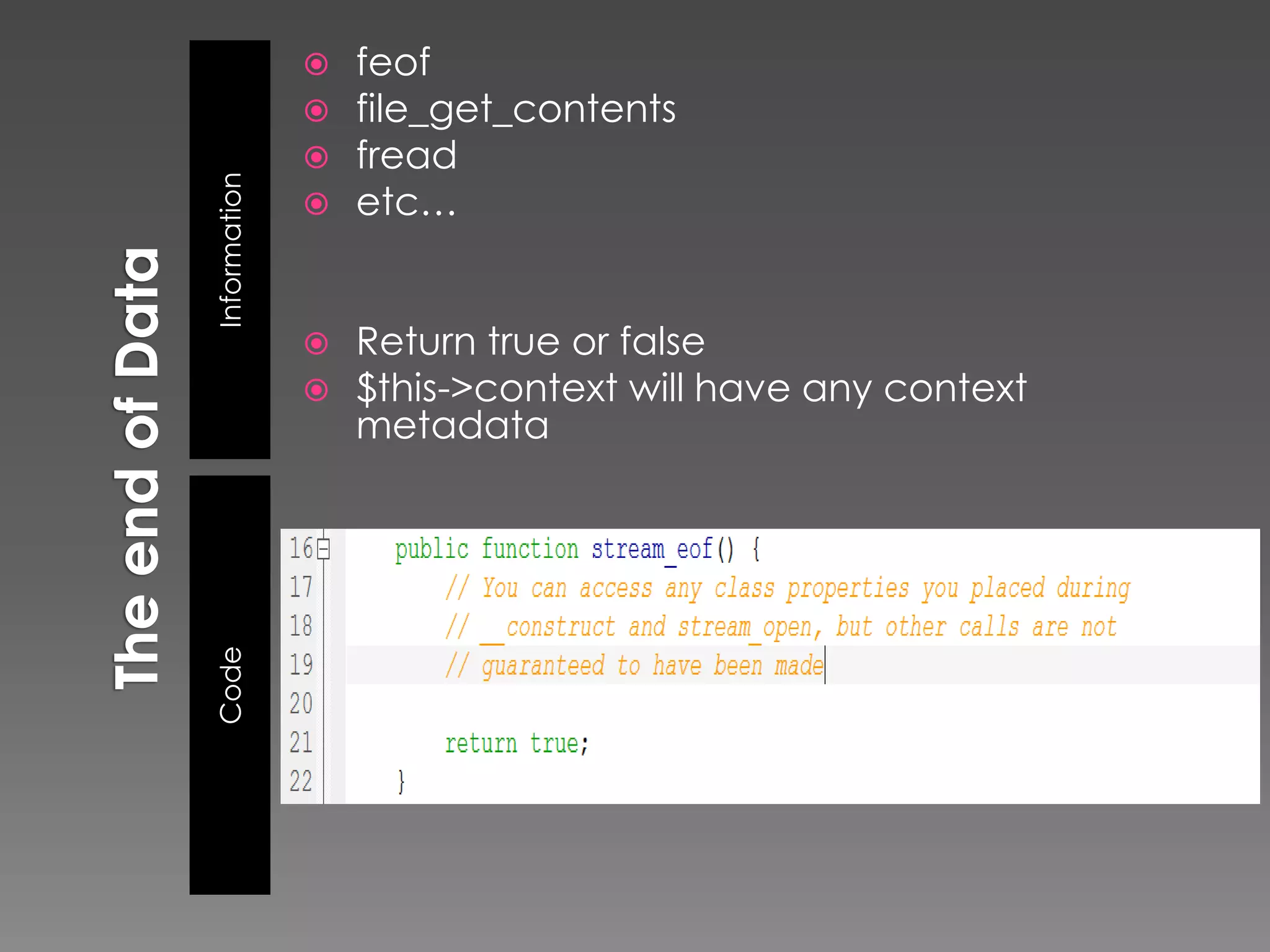 The end of Data

Information

feof
file_get_contents
fread
etc…

Return true or false
$this->context will have any context metadata

Code

16 public function stream_eof() {
17 // You can access any class properties you placed during
18 // __construct and stream_open, but other calls are not
19 // guaranteed to have been made
20
21 return true;
22 }